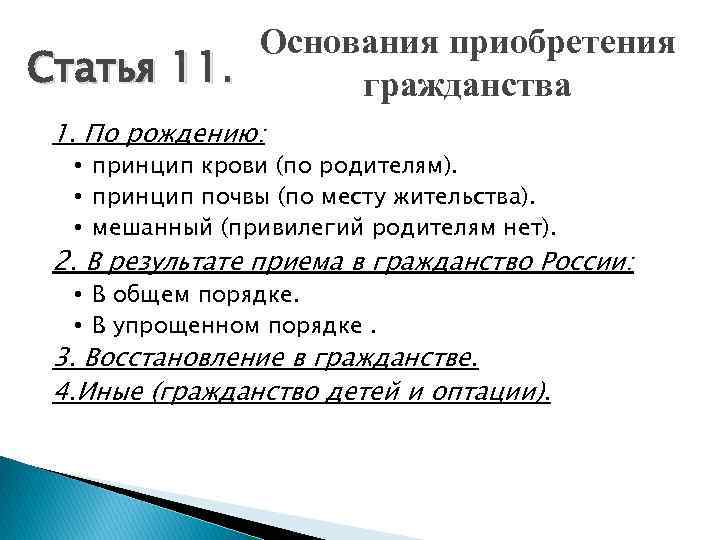 Статья 11. Основания приобретения гражданства

1. По рождению:

• принцип крови (по родителям).
• принцип почвы (по месту жительства).
• мешанный (привилегий родителям нет).

2. В результате приема в гражданство России:

• В общем порядке.
• В упрощенном порядке .

3. Восстановление в гражданстве.

4.Иные (гражданство детей и оптации).